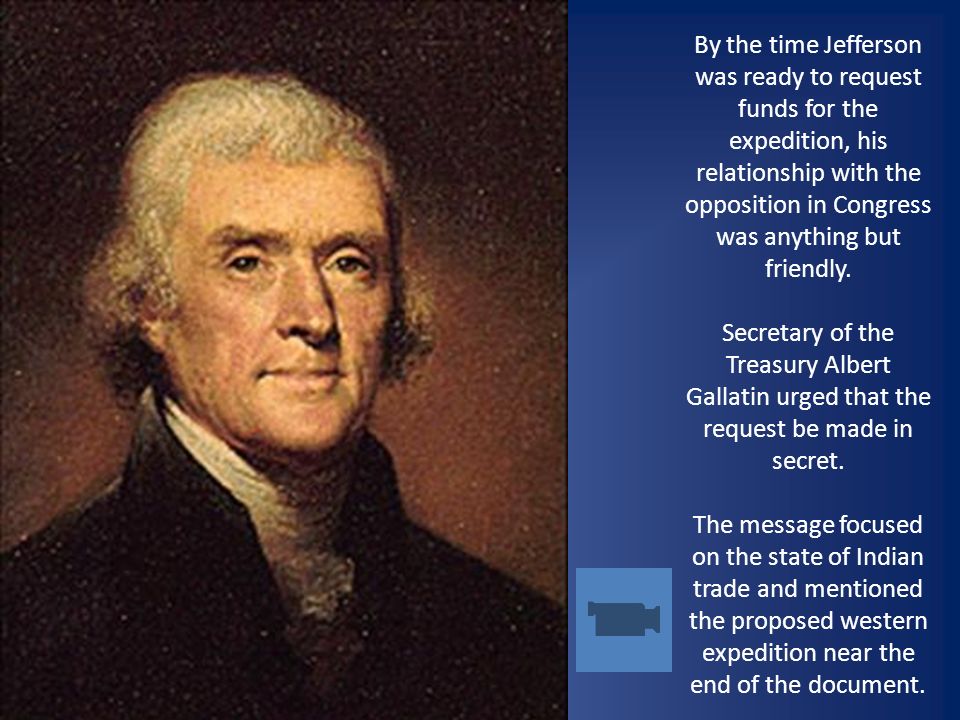 By the time Jefferson was ready to request funds for the expedition, his relationship with the opposition in Congress was anything but friendly.

Secretary of the Treasury Albert Gallatin urged that the request be made in secret.

The message focused on the state of Indian trade and mentioned the proposed western expedition near the end of the document.